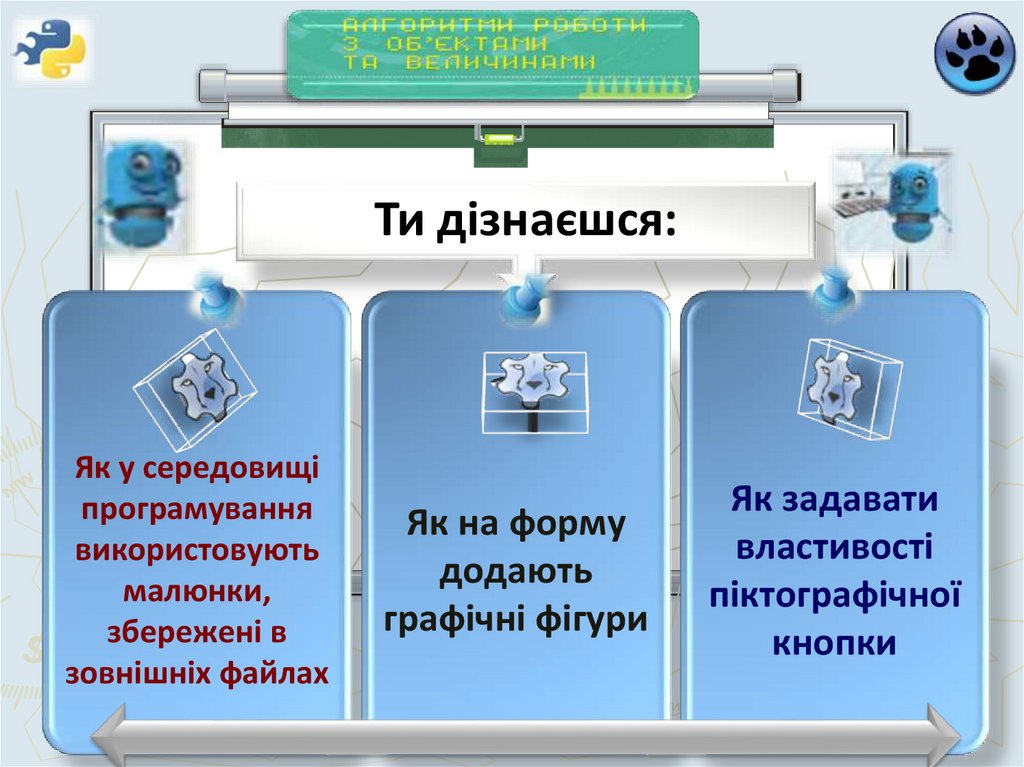 АЛГОРИТМИ РОБОТИ З ОБ'ЄКТАМИ ТА ВЕЛИЧИНАМИ

Ти дізнаєшся:

Як у середовищі програмування використовують малюнки, збережені в зовнішніх файлах

Як на форму додають графічні фігури

Як задавати властивості піктографічної кнопки